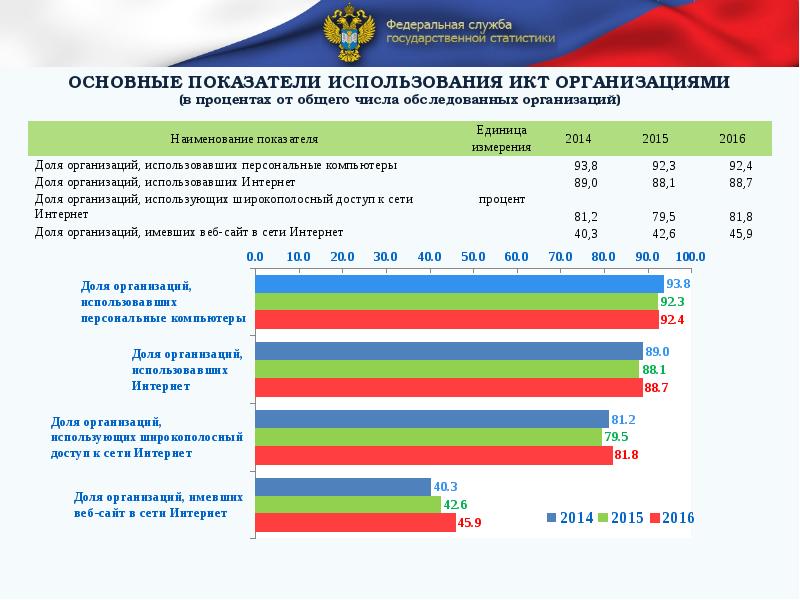 Федеральная служба государственной статистики

ОСНОВНЫЕ ПОКАЗАТЕЛИ ИСПОЛЬЗОВАНИЯ ИКТ ОРГАНИЗАЦИЯМИ
(в процентах от общего числа обследованных организаций)

| Наименование показателя | Единица измерения | 2014 | 2015 | 2016 |
|---|---|---|---|---|
| Доля организаций, использовавших персональные компьютеры | процент | 93,8 | 92,3 | 92,4 |
| Доля организаций, использовавших Интернет | | 89,0 | 88,1 | 88,7 |
| Доля организаций, использующих широкополосный доступ к сети Интернет | | 81,2 | 79,5 | 81,8 |
| Доля организаций, имевших веб-сайт в сети Интернет | | 40,3 | 42,6 | 45,9 |

0.0 10.0 20.0 30.0 40.0 50.0 60.0 70.0 80.0 90.0 100.0

Доля организаций, использовавших персональные компьютеры
93.8
92.3
92.4

Доля организаций, использовавших Интернет
89.0
88.1
88.7

Доля организаций, использующих широкополосный доступ к сети Интернет
81.2
79.5
81.8

Доля организаций, имевших веб-сайт в сети Интернет
40.3
42.6
45.9

2014 2015 2016